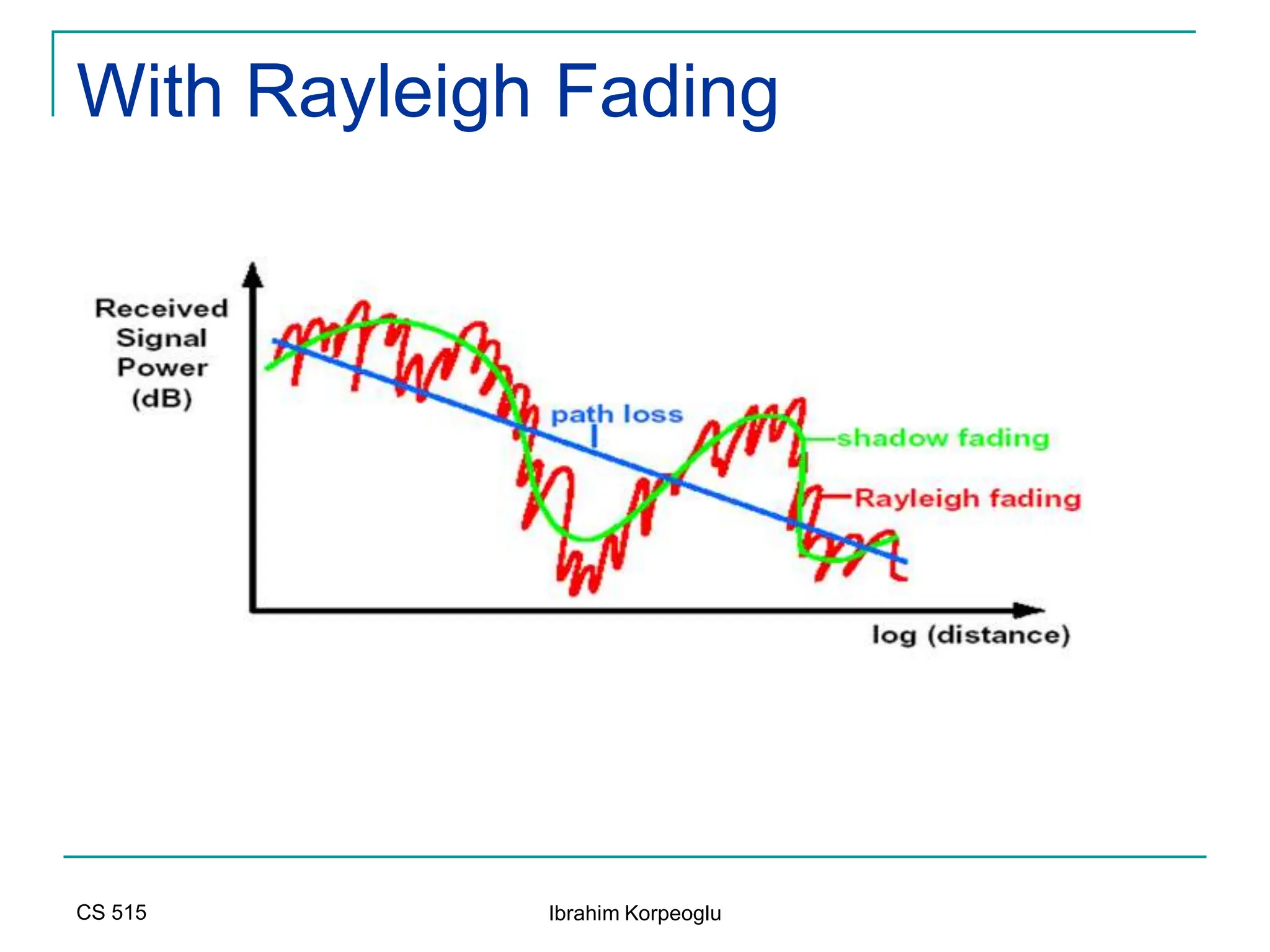 With Rayleigh Fading

Received Signal Power (dB)

path loss

shadow fading

Rayleigh fading

log (distance)

CS 515

Ibrahim Korpeoglu